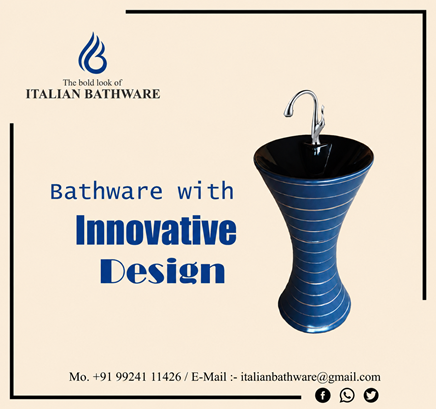 The bold look of
ITALIAN BATHWARE

Bathware with
Innovative
Design

Mo. +91 99241 11426 / E-Mail :- italianbathware@gmail.com